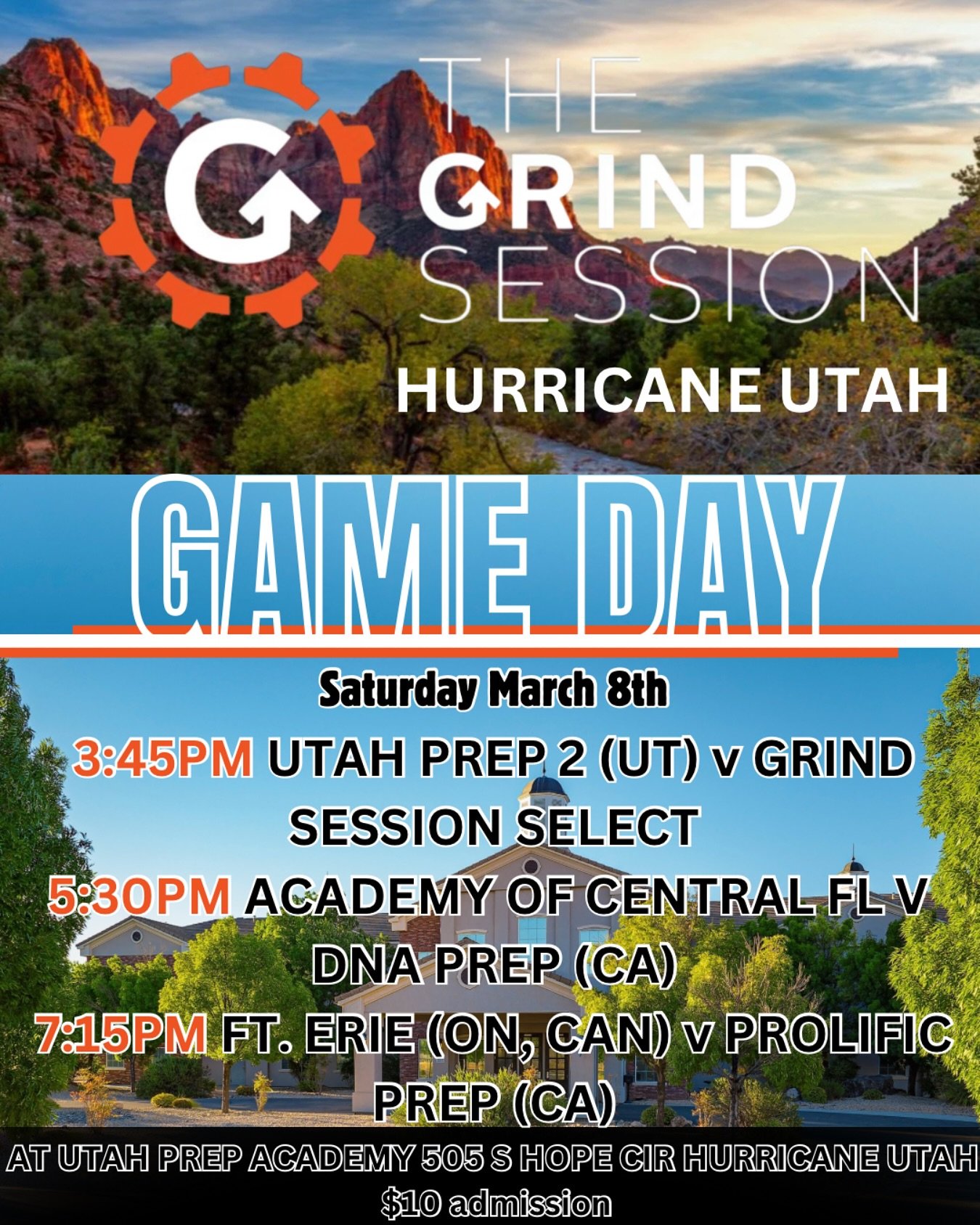 G THE GRIND SESSION

HURRICANE UTAH

GAME DAY

Saturday March 8th

3:45PM UTAH PREP 2 (UT) v GRIND SESSION SELECT

5:30PM ACADEMY OF CENTRAL FL V DNA PREP (CA)

7:15PM FT. ERIE (ON, CAN) v PROLIFIC PREP (CA)

AT UTAH PREP ACADEMY 505 S HOPE CIR HURRICANE UTAH

$10 admission